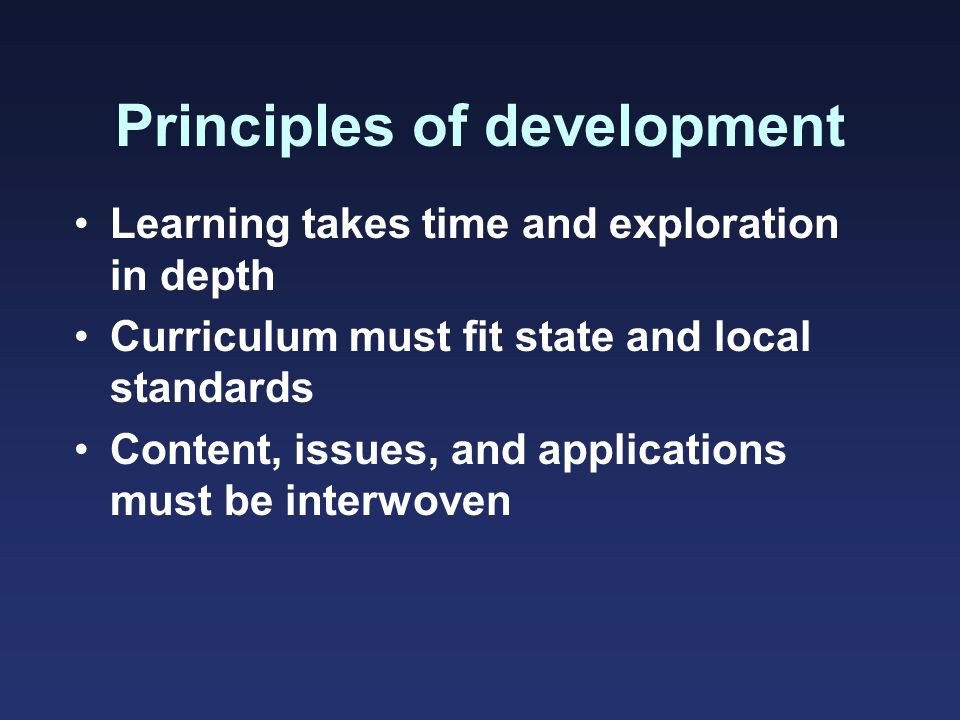 Principles of development

• Learning takes time and exploration in depth
• Curriculum must fit state and local standards
• Content, issues, and applications must be interwoven